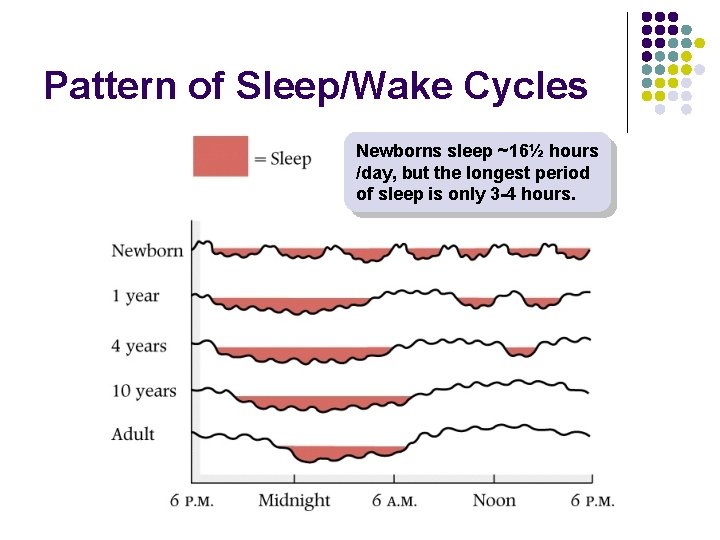 Pattern of Sleep/Wake Cycles

= Sleep

Newborns sleep ~16½ hours /day, but the longest period of sleep is only 3-4 hours.

Newborn

1 year

4 years

10 years

Adult

6 P.M.

Midnight

6 A.M.

Noon

6 P.M.